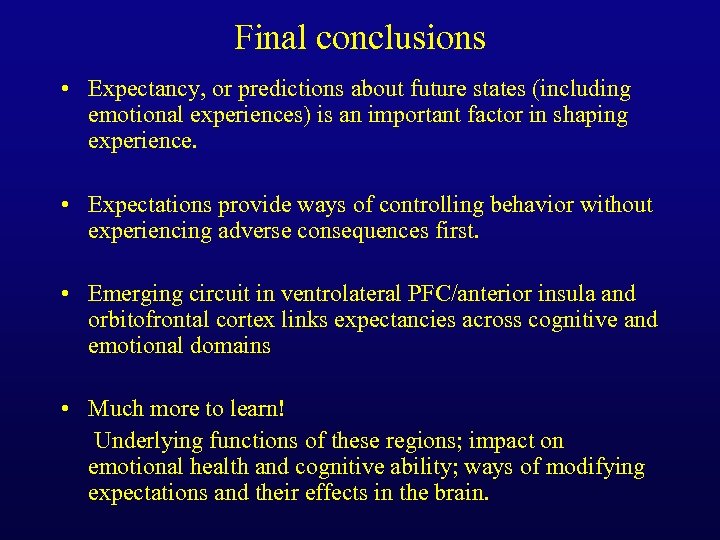 Final conclusions

• Expectancy, or predictions about future states (including emotional experiences) is an important factor in shaping experience.

• Expectations provide ways of controlling behavior without experiencing adverse consequences first.

• Emerging circuit in ventrolateral PFC/anterior insula and orbitofrontal cortex links expectancies across cognitive and emotional domains

• Much more to learn!

Underlying functions of these regions; impact on emotional health and cognitive ability; ways of modifying expectations and their effects in the brain.